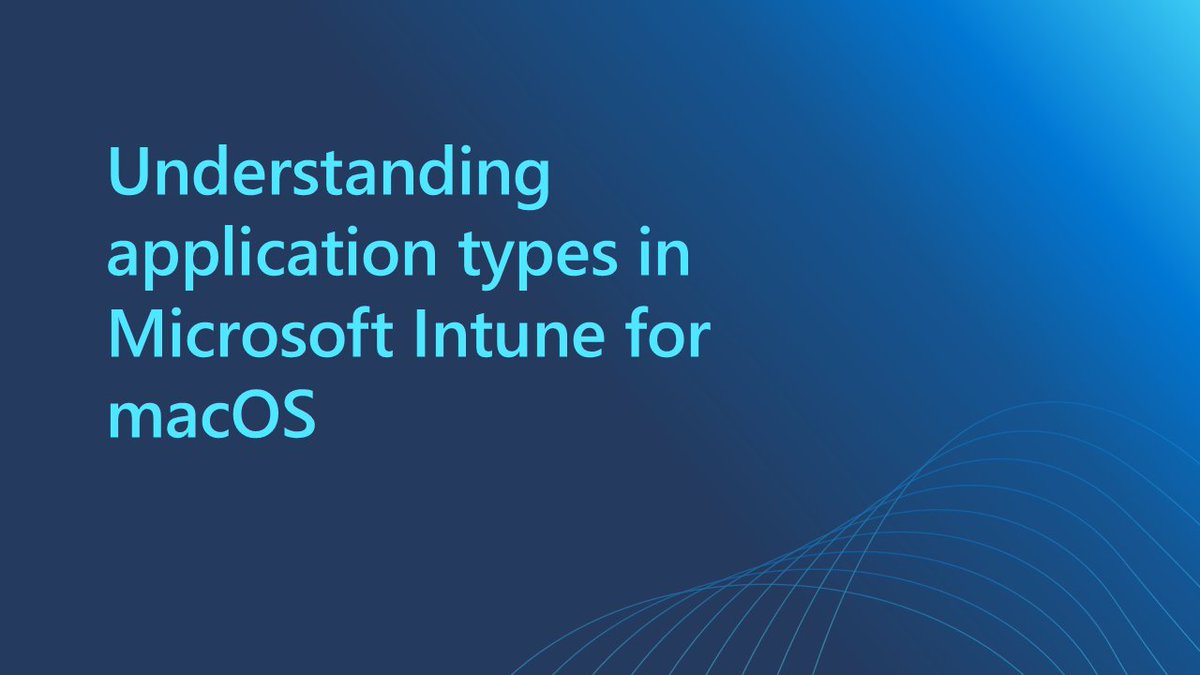 Understanding application types in Microsoft Intune for macOS